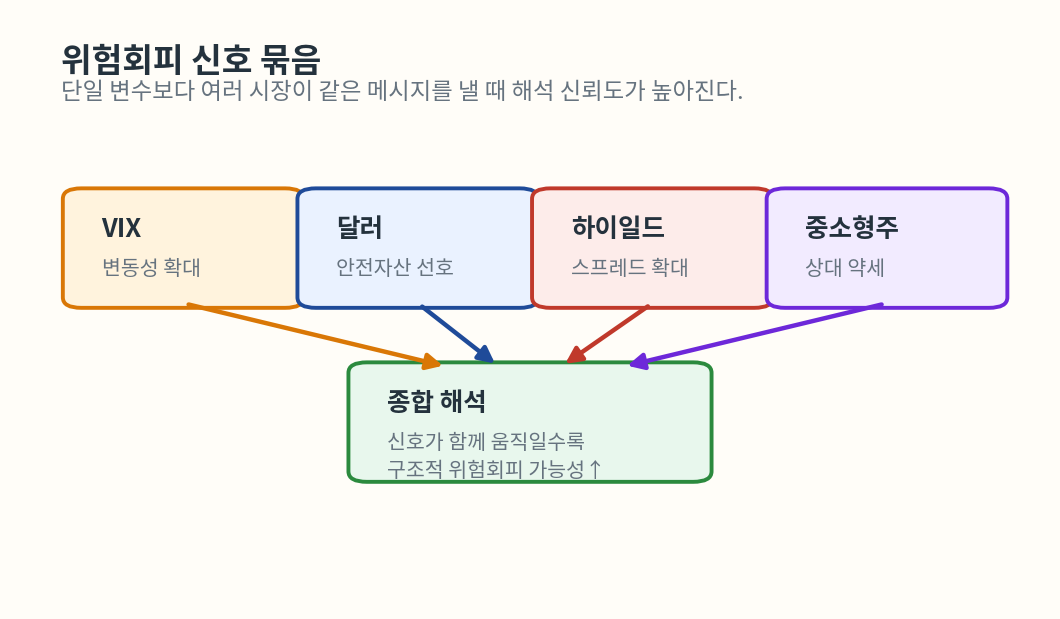 위험회피 신호 묶음
단일 변수보다 여러 시장이 같은 메시지를 낼 때 해석 신뢰도가 높아진다.

VIX
변동성 확대

달러
안전자산 선호

하이일드
스프레드 확대

중소형주
상대 약세

종합 해석
신호가 함께 움직일수록
구조적 위험회피 가능성↑